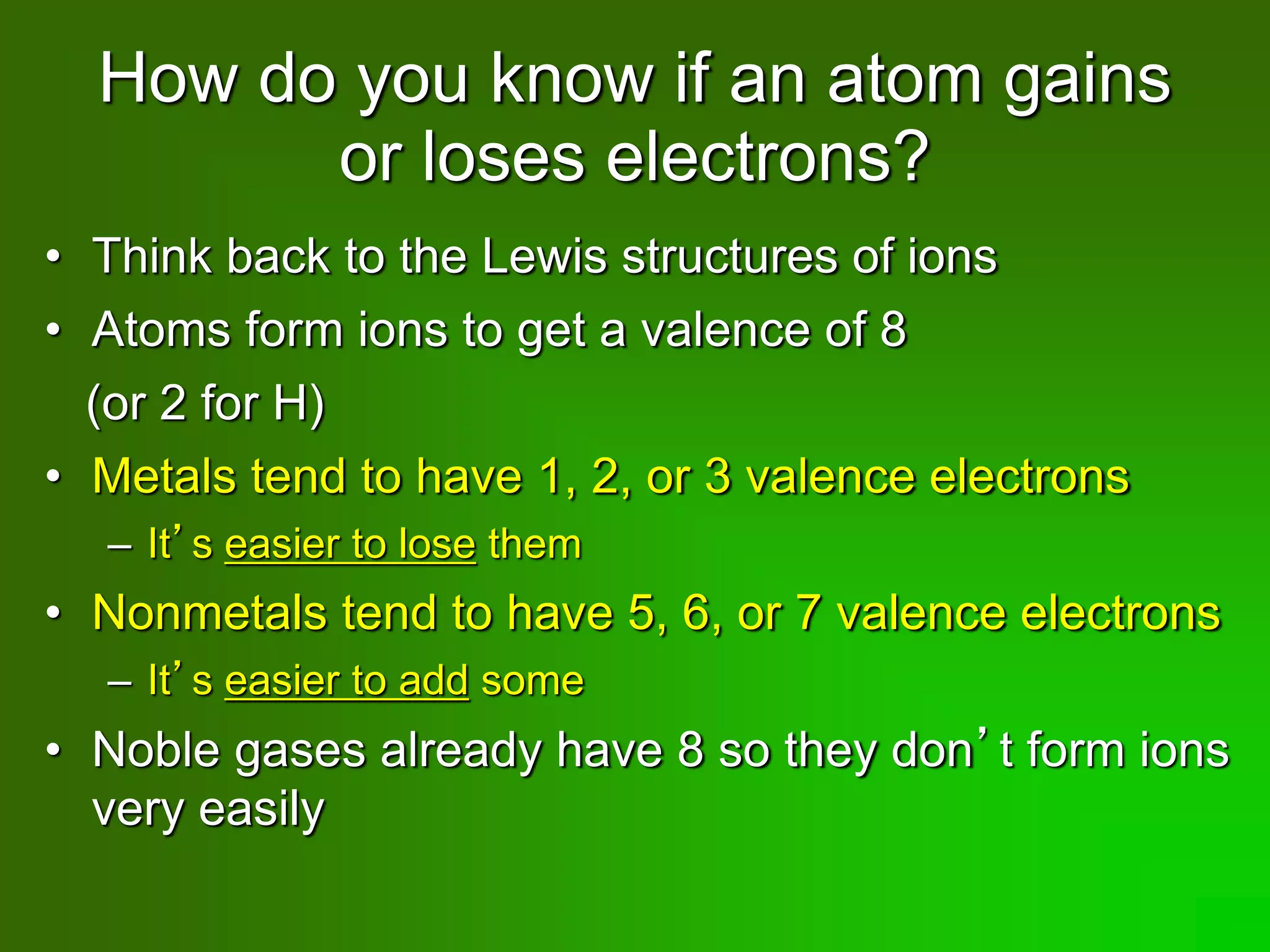 How do you know if an atom gains or loses electrons?

• Think back to the Lewis structures of ions
• Atoms form ions to get a valence of 8
(or 2 for H)
• Metals tend to have 1, 2, or 3 valence electrons
– It’s easier to lose them
• Nonmetals tend to have 5, 6, or 7 valence electrons
– It’s easier to add some
• Noble gases already have 8 so they don’t form ions very easily